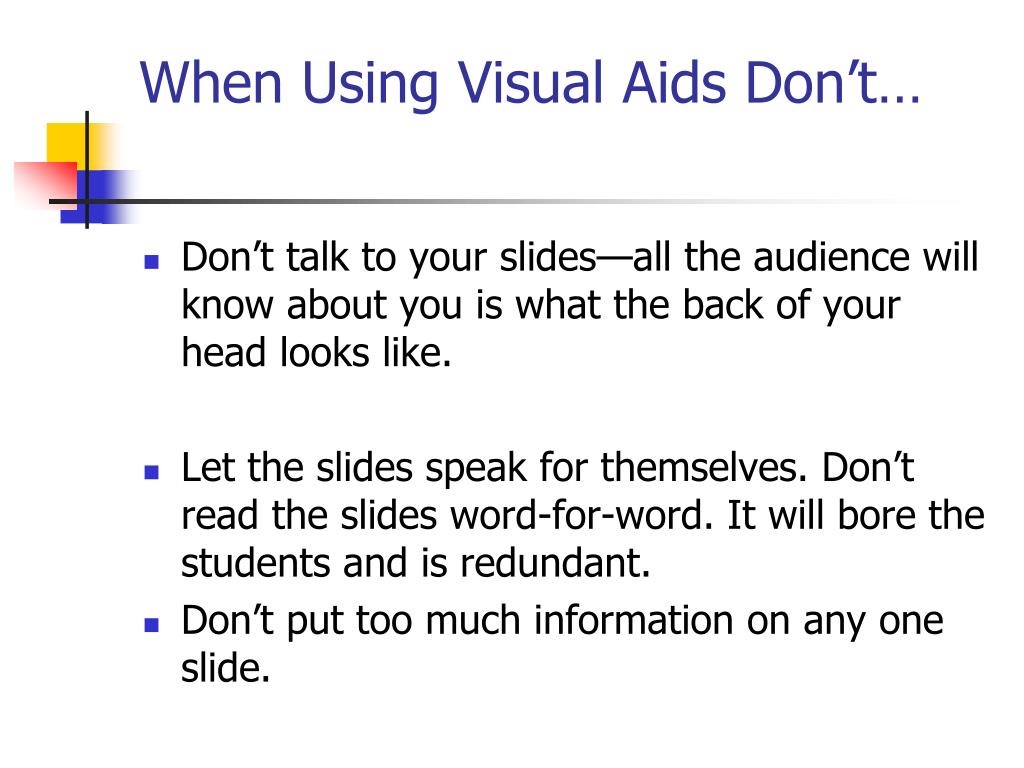 When Using Visual Aids Don't…

- Don't talk to your slides—all the audience will know about you is what the back of your head looks like.

- Let the slides speak for themselves. Don't read the slides word-for-word. It will bore the students and is redundant.
- Don't put too much information on any one slide.